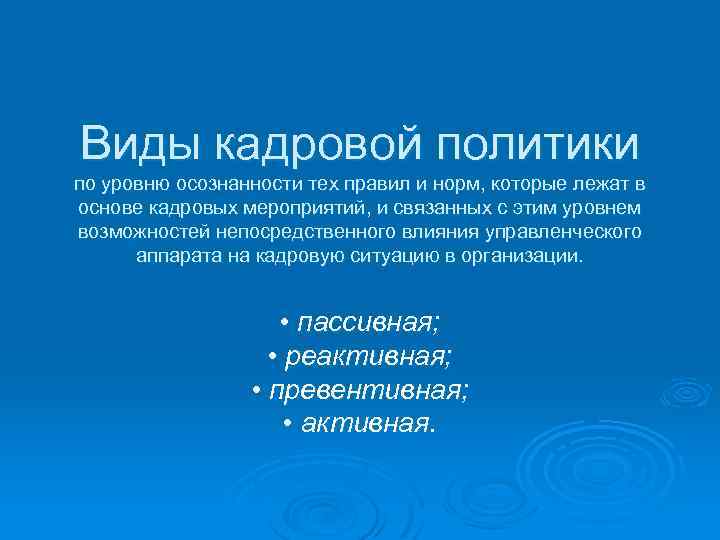 Виды кадровой политики
по уровню осознанности тех правил и норм, которые лежат в основе кадровых мероприятий, и связанных с этим уровнем возможностей непосредственного влияния управленческого аппарата на кадровую ситуацию в организации.

• пассивная;
• реактивная;
• превентивная;
• активная.